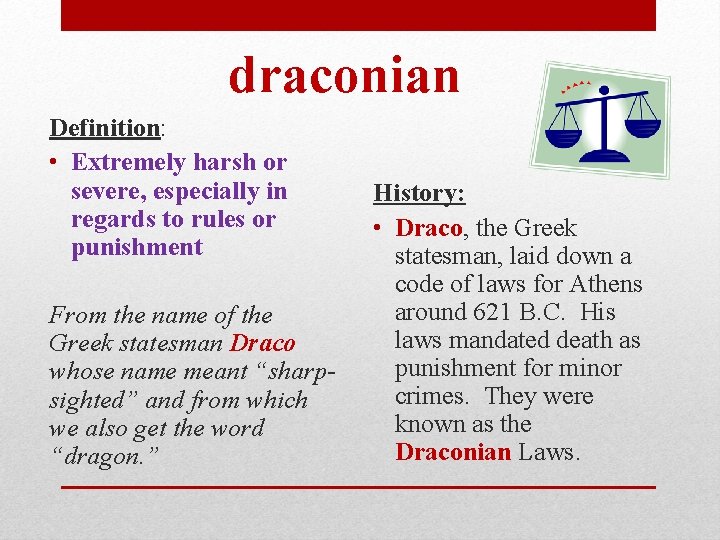 draconian

Definition:

• Extremely harsh or severe, especially in regards to rules or punishment

From the name of the Greek statesman Draco whose name meant “sharp-sighted” and from which we also get the word “dragon.”

History:

• Draco, the Greek statesman, laid down a code of laws for Athens around 621 B.C. His laws mandated death as punishment for minor crimes. They were known as the Draconian Laws.